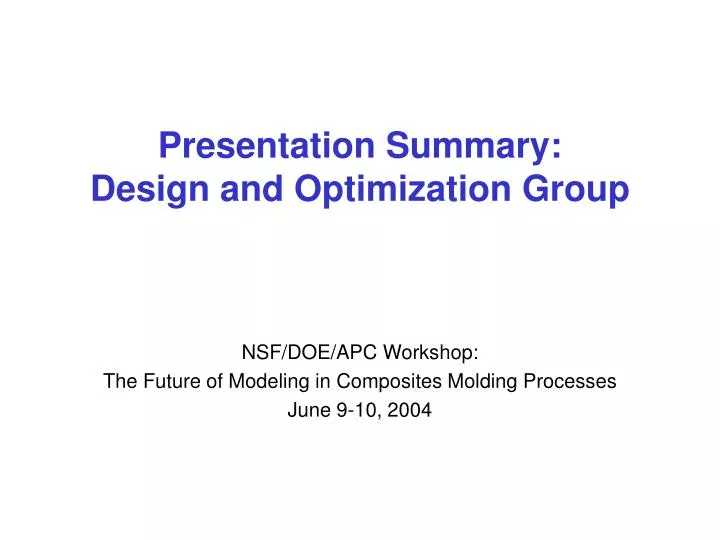 Presentation Summary:
Design and Optimization Group

NSF/DOE/APC Workshop:
The Future of Modeling in Composites Molding Processes
June 9-10, 2004